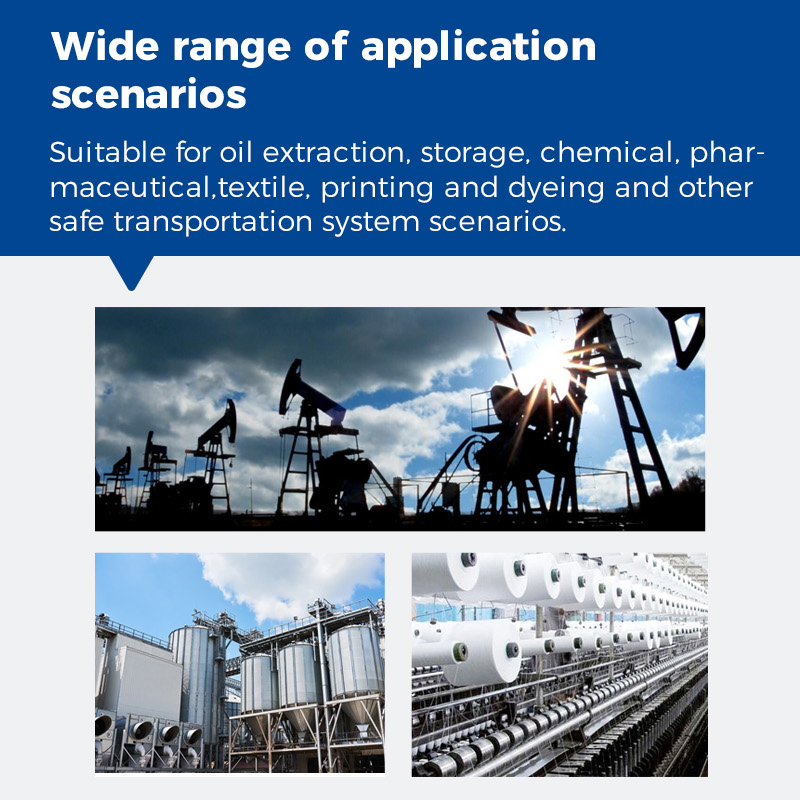 Wide range of application scenarios

Suitable for oil extraction, storage, chemical, pharmaceutical,textile, printing and dyeing and other safe transportation system scenarios.